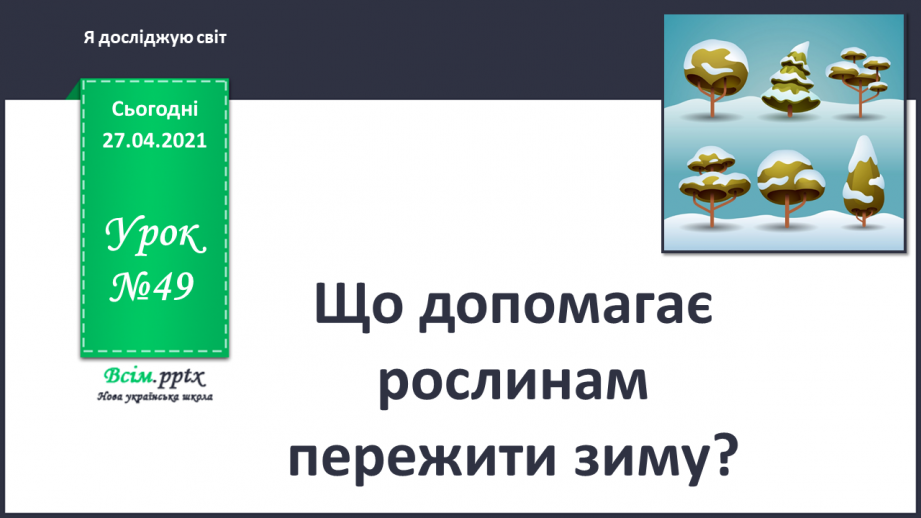 Я досліджую світ

Сьогодні 27.04.2021

Урок №49

Всім.pptx
Нова українська школа

Що допомагає рослинам пережити зиму?